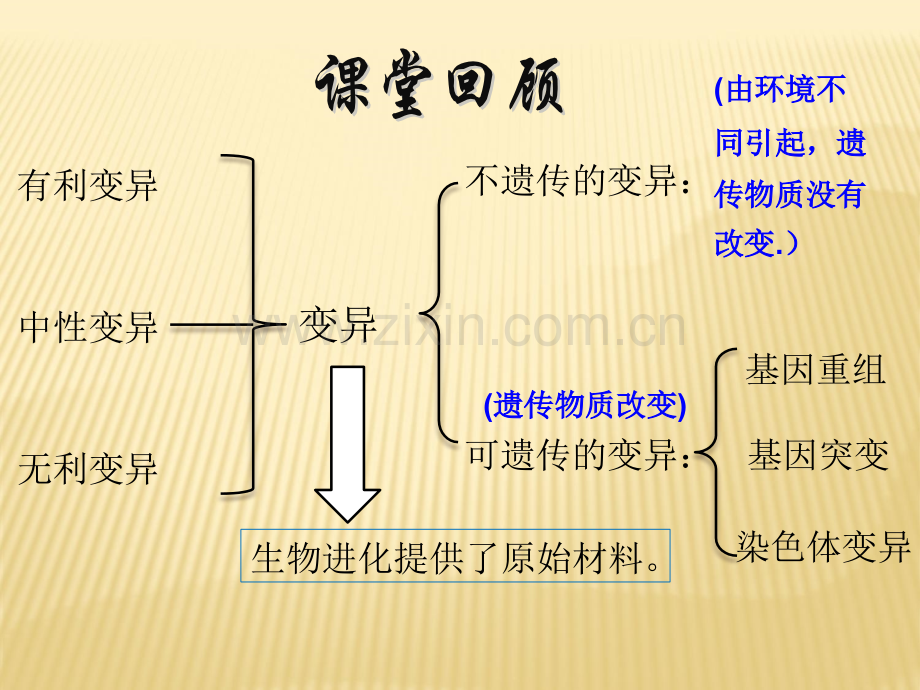 课堂回顾

有利变异

中性变异

无利变异

变异

不遗传的变异：

(由环境不同引起，遗传物质没有改变.）

(遗传物质改变)

可遗传的变异：

基因重组

基因突变

染色体变异

生物进化提供了原始材料。

www.zixin.com.cn